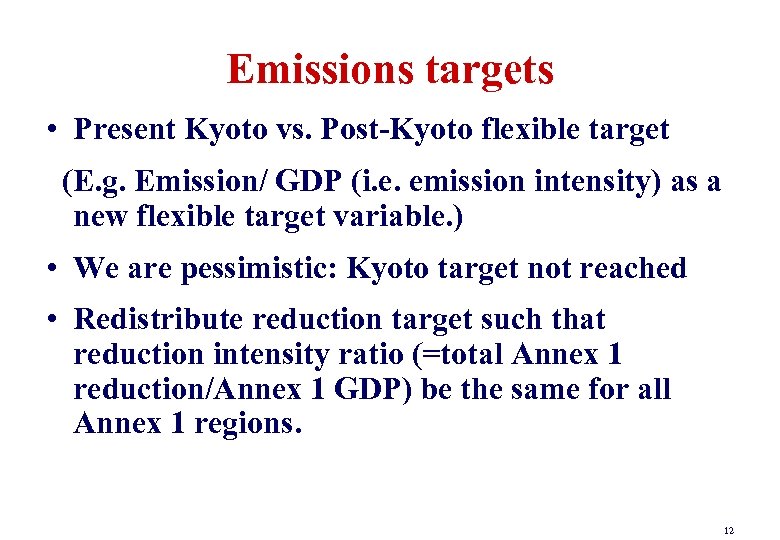 Emissions targets

• Present Kyoto vs. Post-Kyoto flexible target

(E.g. Emission/ GDP (i.e. emission intensity) as a new flexible target variable.)

• We are pessimistic: Kyoto target not reached

• Redistribute reduction target such that reduction intensity ratio (=total Annex 1 reduction/Annex 1 GDP) be the same for all Annex 1 regions.

12